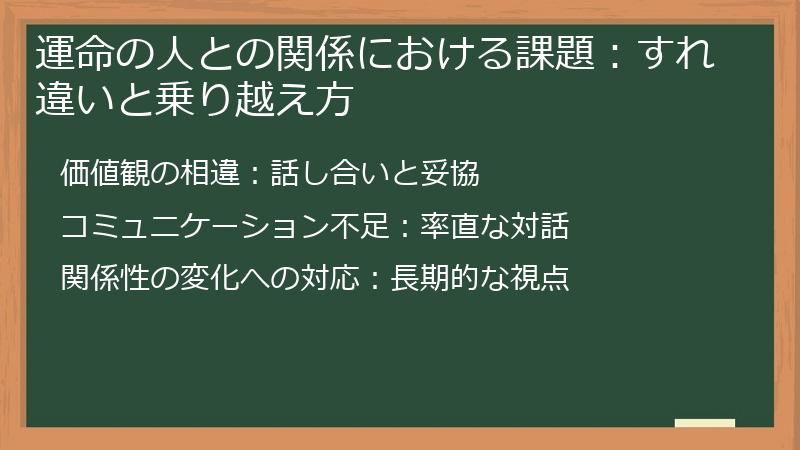 運命の人との関係における課題：すれ違いと乗り越え方

価値観の相違：話し合いと妥協

コミュニケーション不足：率直な対話

関係性の変化への対応：長期的な視点